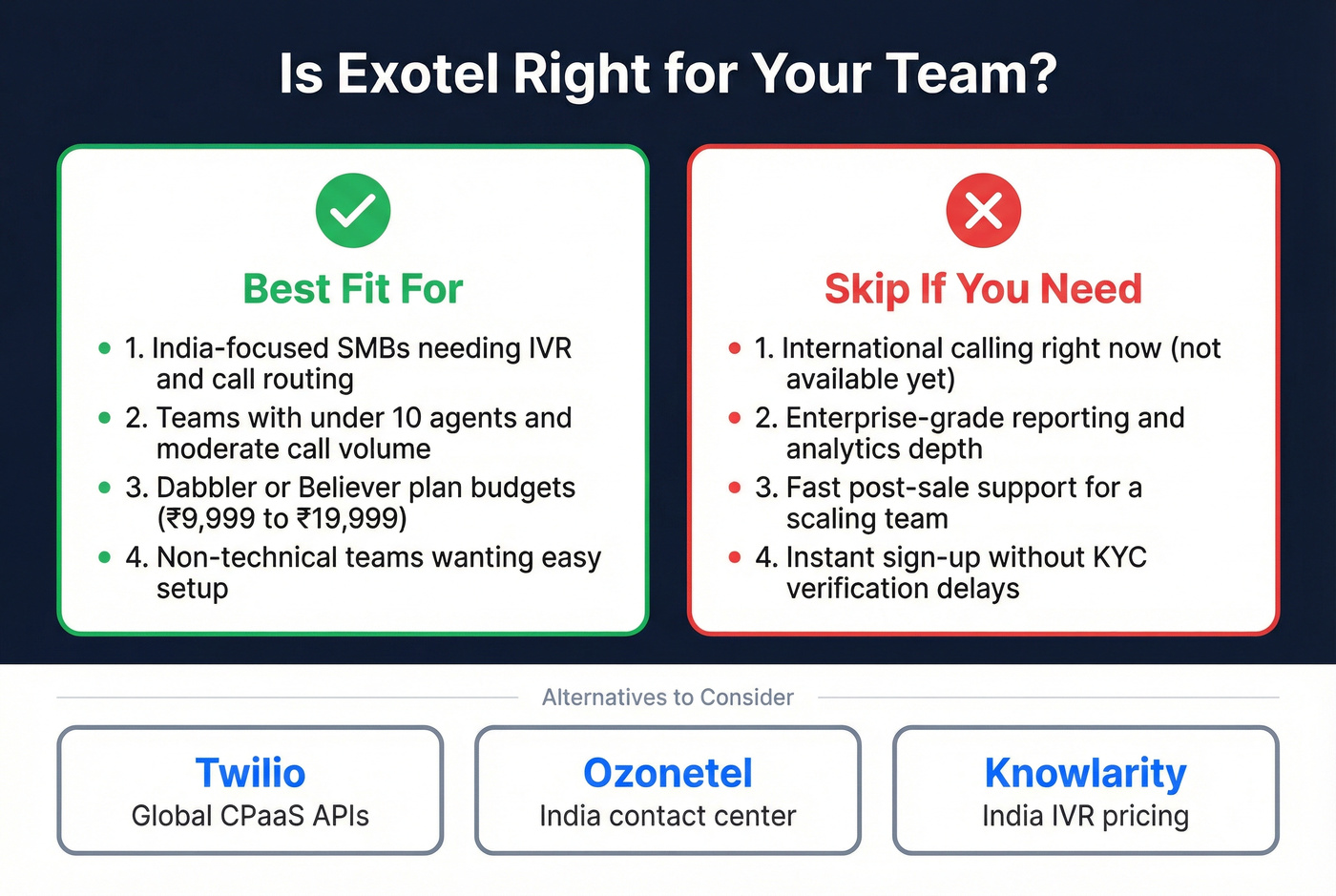 Is Exotel Right for Your Team?

Best Fit For

- 1. India-focused SMBs needing IVR and call routing
- 2. Teams with under 10 agents and moderate call volume
- 3. Dabbler or Believer plan budgets (₹9,999 to ₹19,999)
- 4. Non-technical teams wanting easy setup

Skip If You Need

- 1. International calling right now (not available yet)
- 2. Enterprise-grade reporting and analytics depth
- 3. Fast post-sale support for a scaling team
- 4. Instant sign-up without KYC verification delays

Alternatives to Consider

Twilio
Global CPaaS APIs

Ozonetel
India contact center

Knowlarity
India IVR pricing